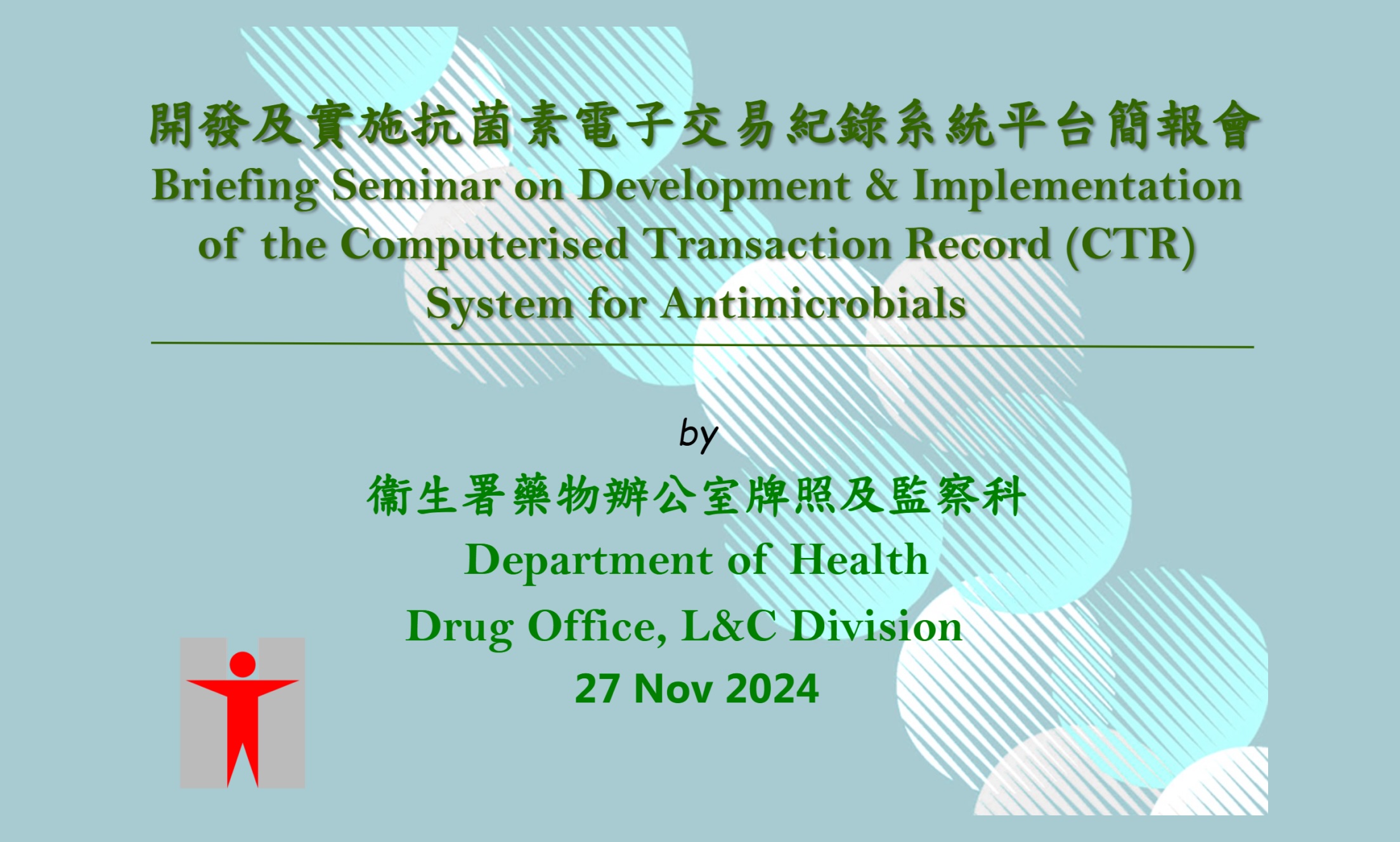 開發及實施抗菌素電子交易紀錄系統平台簡報會

Briefing Seminar on Development & Implementation of the Computerised Transaction Record (CTR) System for Antimicrobials

by

衞生署藥物辦公室牌照及監察科

Department of Health

Drug Office, L&C Division

27 Nov 2024